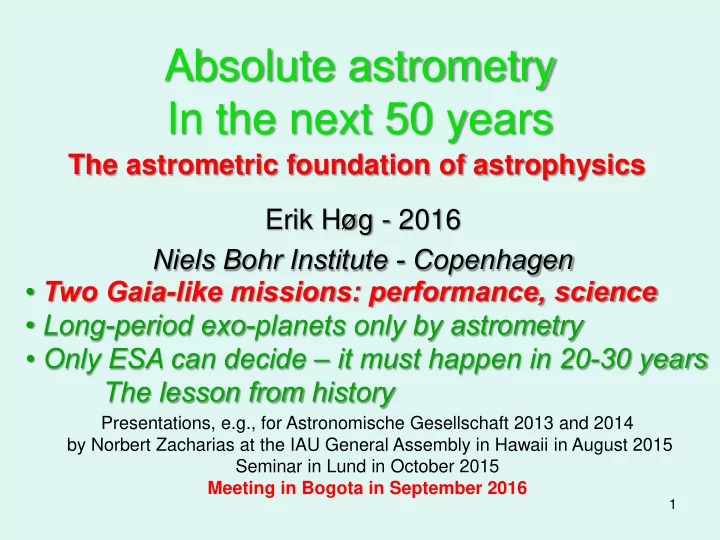 Absolute astrometry
In the next 50 years
The astrometric foundation of astrophysics

Erik Høg - 2016

Niels Bohr Institute - Copenhagen

• Two Gaia-like missions: performance, science
• Long-period exo-planets only by astrometry
• Only ESA can decide – it must happen in 20-30 years
The lesson from history

Presentations, e.g., for Astronomische Gesellschaft 2013 and 2014
by Norbert Zacharias at the IAU General Assembly in Hawaii in August 2015
Seminar in Lund in October 2015
Meeting in Bogota in September 2016

1